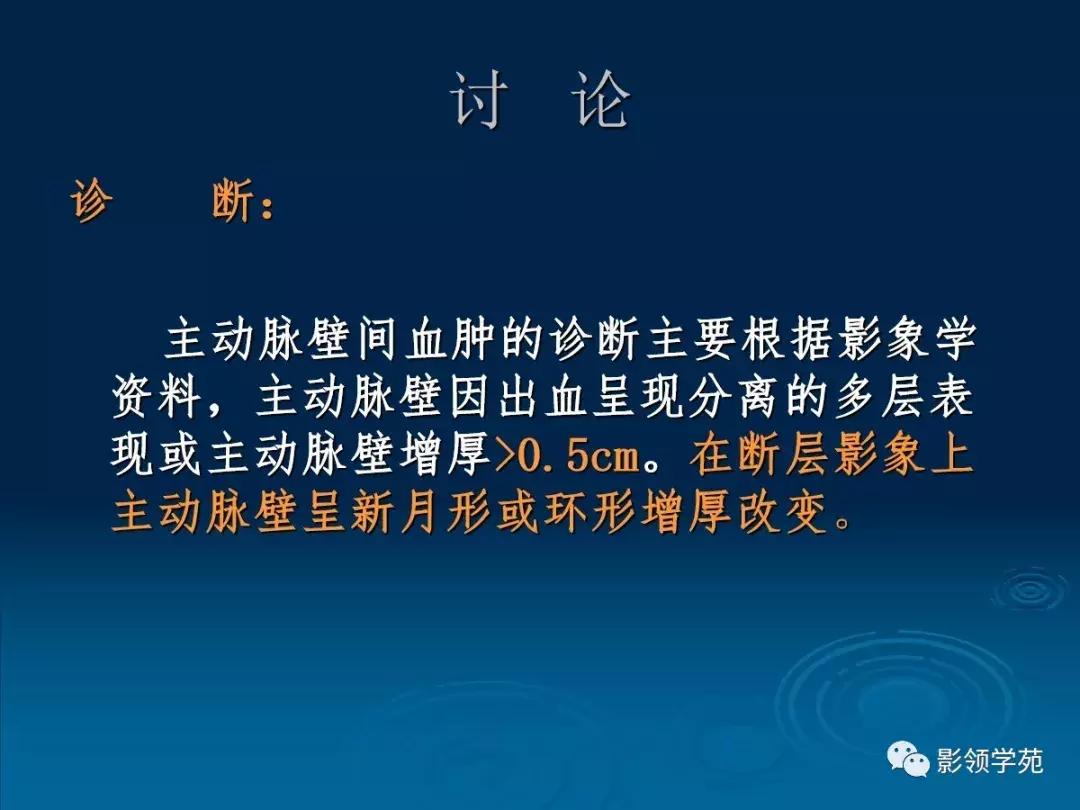 讨 论

诊 断：

主动脉壁间血肿的诊断主要根据影象学资料，主动脉壁因出血呈现分离的多层表现或主动脉壁增厚>0.5cm。在断层影象上主动脉壁呈新月形或环形增厚改变。

影领学苑